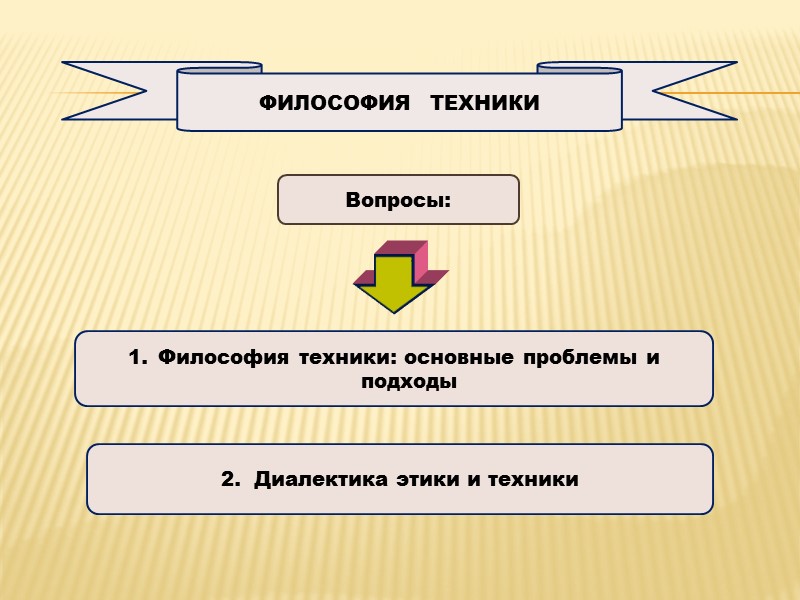 ФИЛОСОФИЯ ТЕХНИКИ

Вопросы:

1. Философия техники: основные проблемы и подходы

2. Диалектика этики и техники